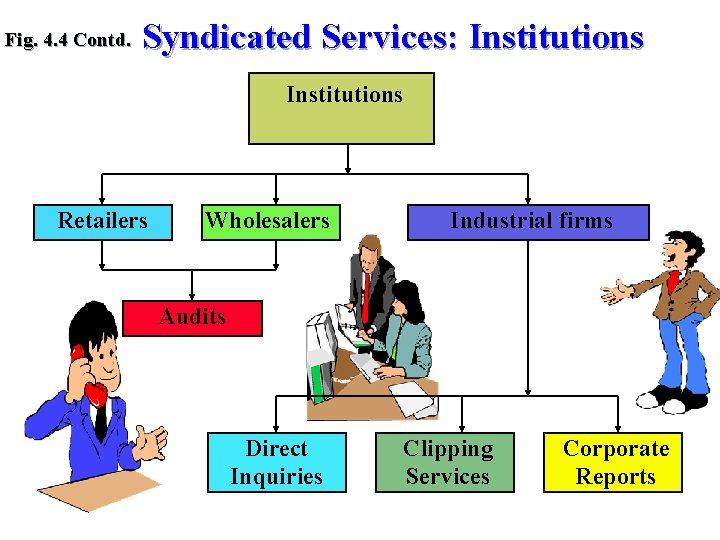 Fig. 4.4 Contd. Syndicated Services: Institutions

Institutions

Retailers

Wholesalers

Industrial firms

Audits

Direct Inquiries

Clipping Services

Corporate Reports